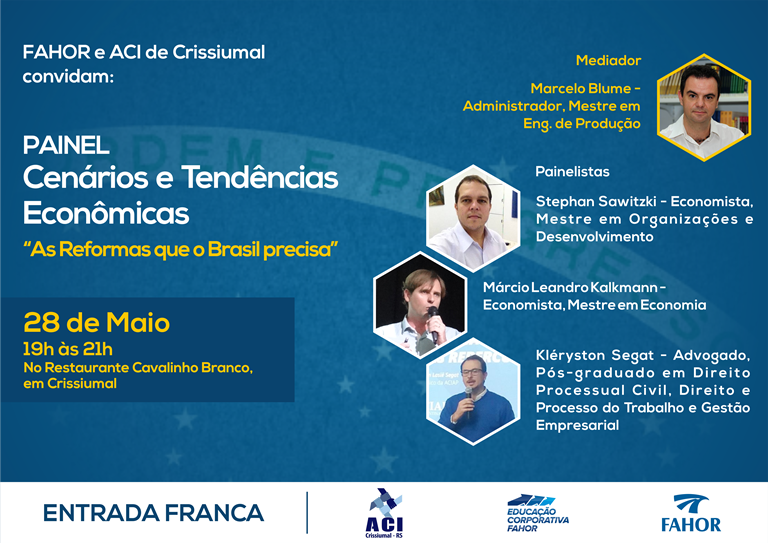 FAHOR e ACI de Crissiumal convidam:

PAINEL
Cenários e Tendências Econômicas
"As Reformas que o Brasil precisa"

28 de Maio
19h às 21h
No Restaurante Cavalinho Branco, em Crissiumal

Mediador
Marcelo Blume - Administrador, Mestre em Eng. de Produção

Painelistas
Stephan Sawitzki - Economista, Mestre em Organizações e Desenvolvimento

Márcio Leandro Kalkmann - Economista, Mestre em Economia

Kléryston Segat - Advogado, Pós-graduado em Direito Processual Civil, Direito e Processo do Trabalho e Gestão Empresarial

ENTRADA FRANCA

ACI Crissiumal - RS

EDUCAÇÃO CORPORATIVA FAHOR

FAHOR